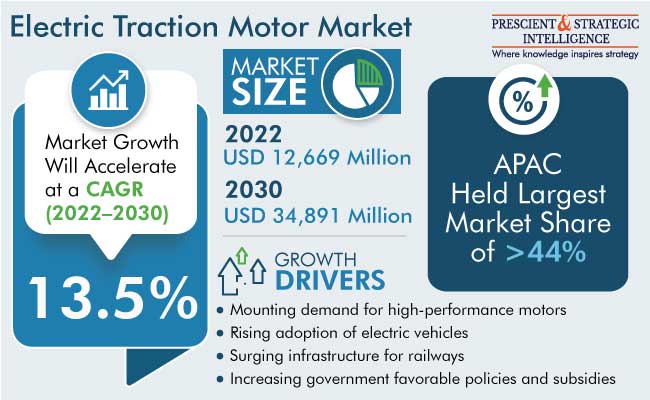 Electric Traction Motor Market

PRESCIENT & STRATEGIC INTELLIGENCE
Where knowledge inspires strategy

Market Growth Will Accelerate at a CAGR (2022–2030)

13.5%

MARKET SIZE

2022
USD 12,669 Million

2030
USD 34,891 Million

%

APAC Held Largest Market Share of >44%

GROWTH DRIVERS

• Mounting demand for high-performance motors
• Rising adoption of electric vehicles
• Surging infrastructure for railways
• Increasing government favorable policies and subsidies